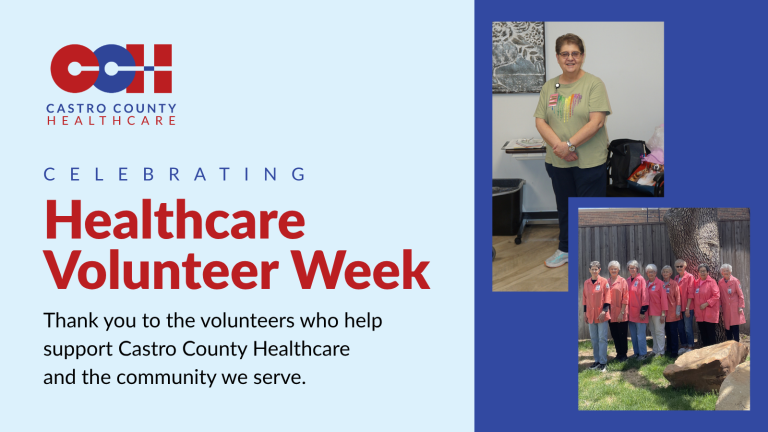 CCH
CASTRO COUNTY
HEALTHCARE

CELEBRATING

Healthcare Volunteer Week

Thank you to the volunteers who help support Castro County Healthcare and the community we serve.